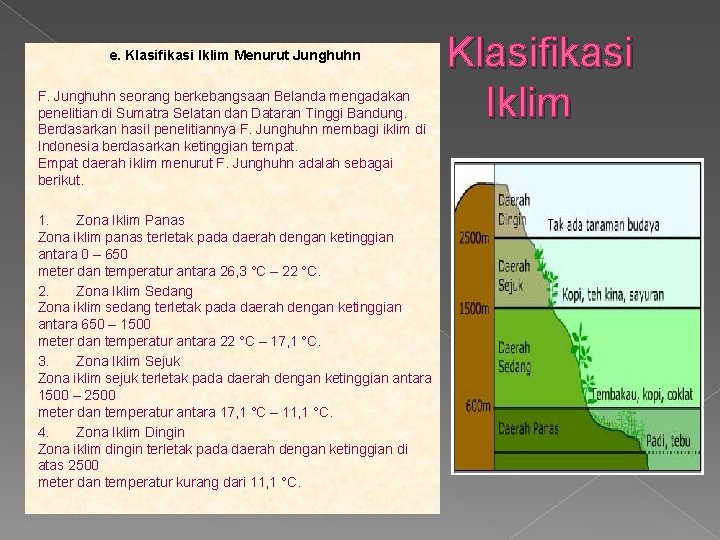 Klasifikasi Iklim

e. Klasifikasi Iklim Menurut Junghuhn

F. Junghuhn seorang berkebangsaan Belanda mengadakan penelitian di Sumatra Selatan dan Dataran Tinggi Bandung. Berdasarkan hasil penelitiannya F. Junghuhn membagi iklim di Indonesia berdasarkan ketinggian tempat.
Empat daerah iklim menurut F. Junghuhn adalah sebagai berikut.

1. Zona Iklim Panas
Zona iklim panas terletak pada daerah dengan ketinggian antara 0 – 650
meter dan temperatur antara 26,3 °C – 22 °C.
2. Zona Iklim Sedang
Zona iklim sedang terletak pada daerah dengan ketinggian antara 650 – 1500
meter dan temperatur antara 22 °C – 17,1 °C.
3. Zona Iklim Sejuk
Zona iklim sejuk terletak pada daerah dengan ketinggian antara 1500 – 2500
meter dan temperatur antara 17,1 °C – 11,1 °C.
4. Zona Iklim Dingin
Zona iklim dingin terletak pada daerah dengan ketinggian di atas 2500
meter dan temperatur kurang dari 11,1 °C.

Daerah Dingin
Tak ada tanaman budaya
2500m
Daerah Sejuk
Kopi, teh kina, sayuran
1500m
Daerah Sedang
Tembakau, kopi, coklat
600m
Daerah Panas
Padi, tebu